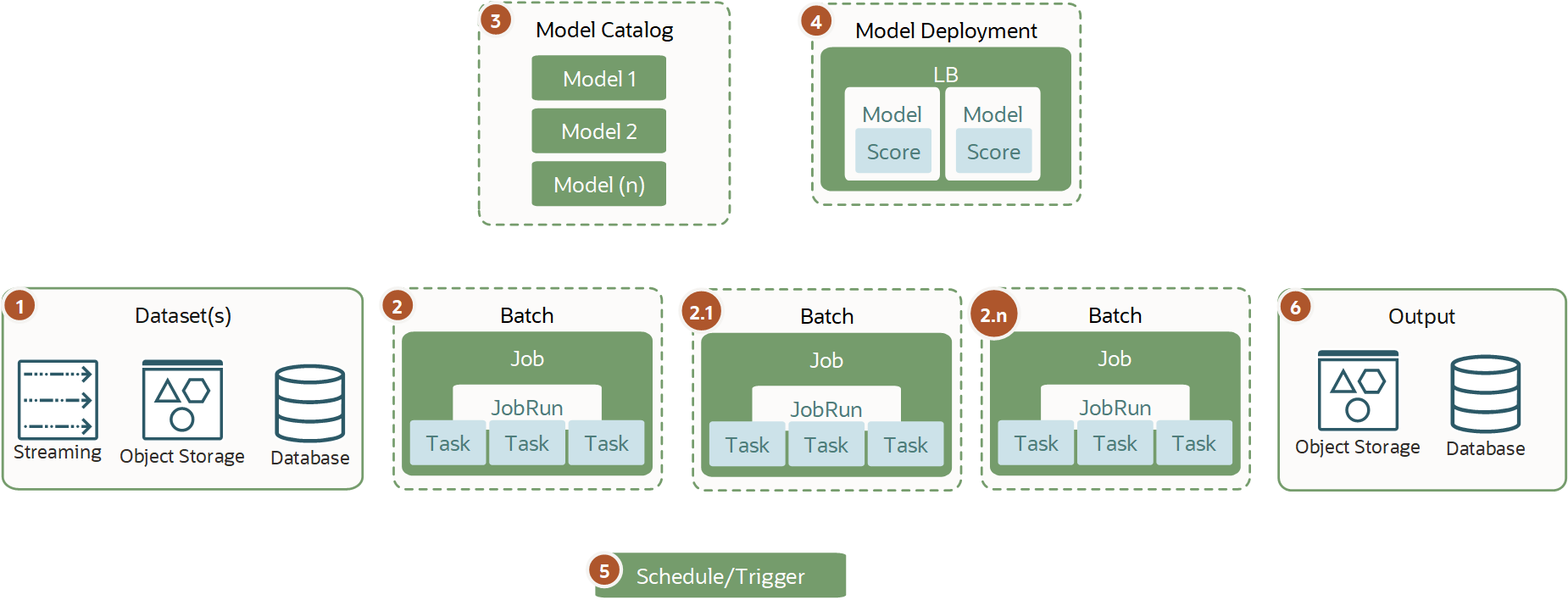 3
Model Catalog
Model 1
Model 2
Model (n)

4
Model Deployment
LB
Model
Score
Model
Score

1
Dataset(s)
Streaming
Object Storage
Database

2
Batch
Job
JobRun
Task
Task
Task

2.1
Batch
Job
JobRun
Task
Task
Task

2.n
Batch
Job
JobRun
Task
Task
Task

6
Output
Object Storage
Database

5
Schedule/Trigger